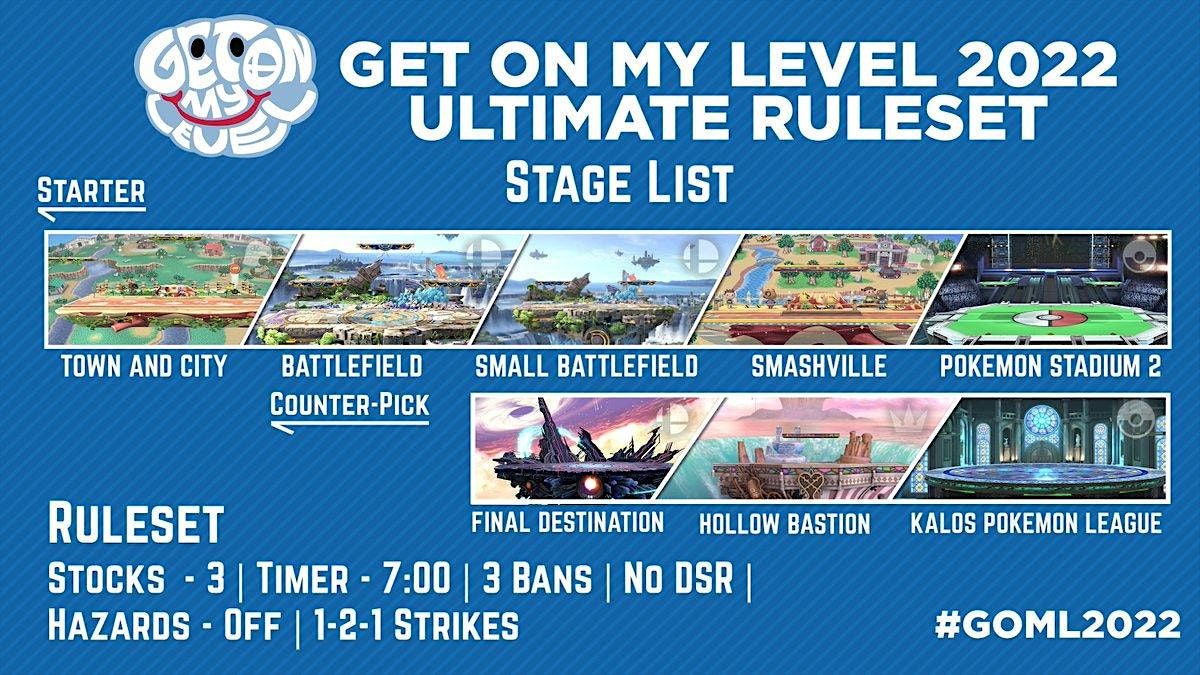 GET ON MY LEVEL

GET ON MY LEVEL 2022
ULTIMATE RULESET

STAGE LIST

STARTER

TOWN AND CITY
BATTLEFIELD
SMALL BATTLEFIELD
SMASHVILLE
POKEMON STADIUM 2

COUNTER-PICK

FINAL DESTINATION
HOLLOW BASTION
KALOS POKEMON LEAGUE

RULESET
STOCKS - 3 | TIMER - 7:00 | 3 BANS | NO DSR |
HAZARDS - OFF | 1-2-1 STRIKES

#GOML2022